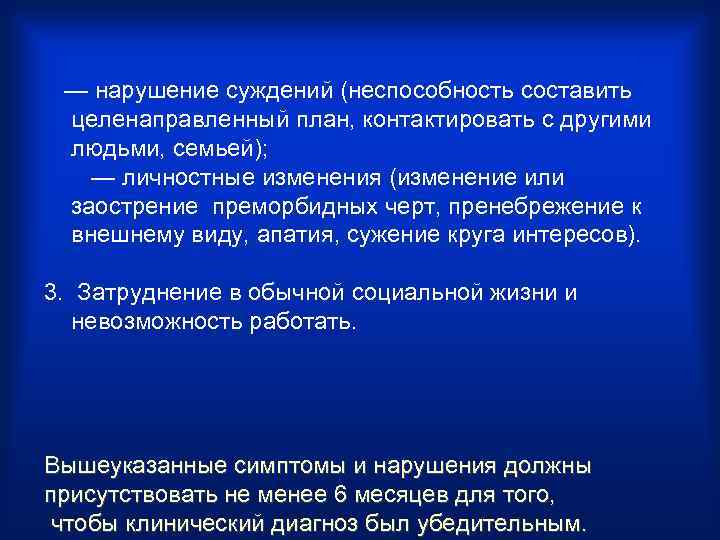 — нарушение суждений (неспособность составить целенаправленный план, контактировать с другими людьми, семьей);

— личностные изменения (изменение или заострение преморбидных черт, пренебрежение к внешнему виду, апатия, сужение круга интересов).

3. Затруднение в обычной социальной жизни и невозможность работать.

Вышеуказанные симптомы и нарушения должны присутствовать не менее 6 месяцев для того, чтобы клинический диагноз был убедительным.